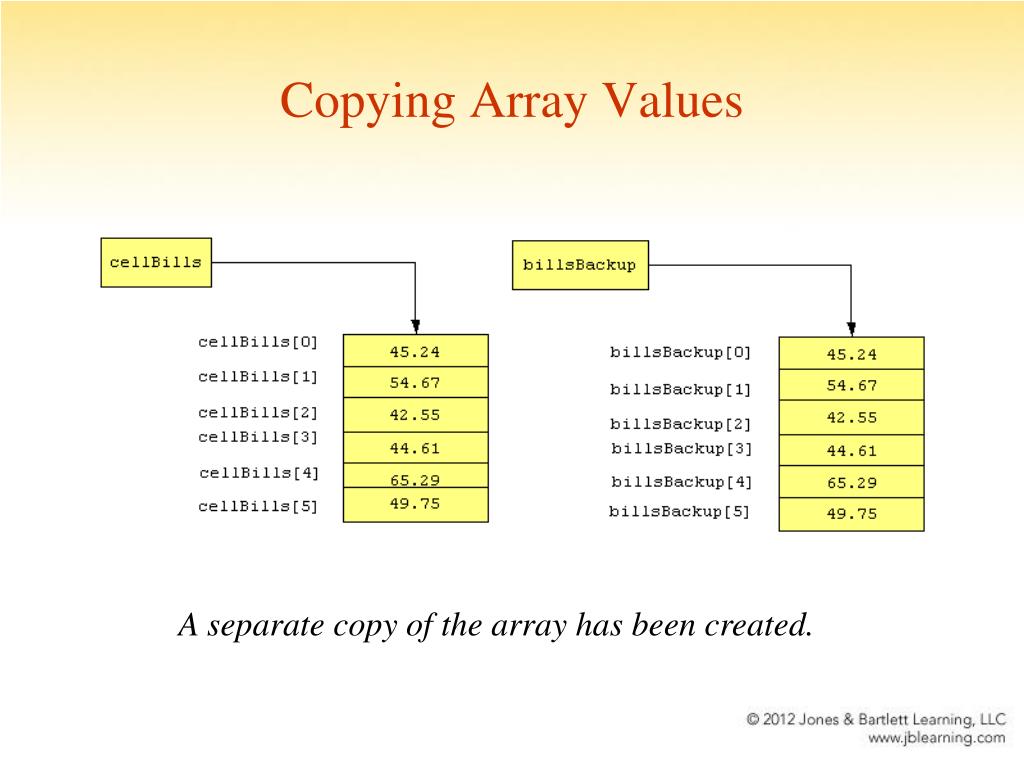 Copying Array Values

cellBills

cellBills[0] 45.24
cellBills[1] 54.67
cellBills[2] 42.55
cellBills[3] 44.61
cellBills[4] 65.29
cellBills[5] 49.75

billsBackup

billsBackup[0] 45.24
billsBackup[1] 54.67
billsBackup[2] 42.55
billsBackup[3] 44.61
billsBackup[4] 65.29
billsBackup[5] 49.75

A separate copy of the array has been created.

© 2012 Jones & Bartlett Learning, LLC
www.jblearning.com